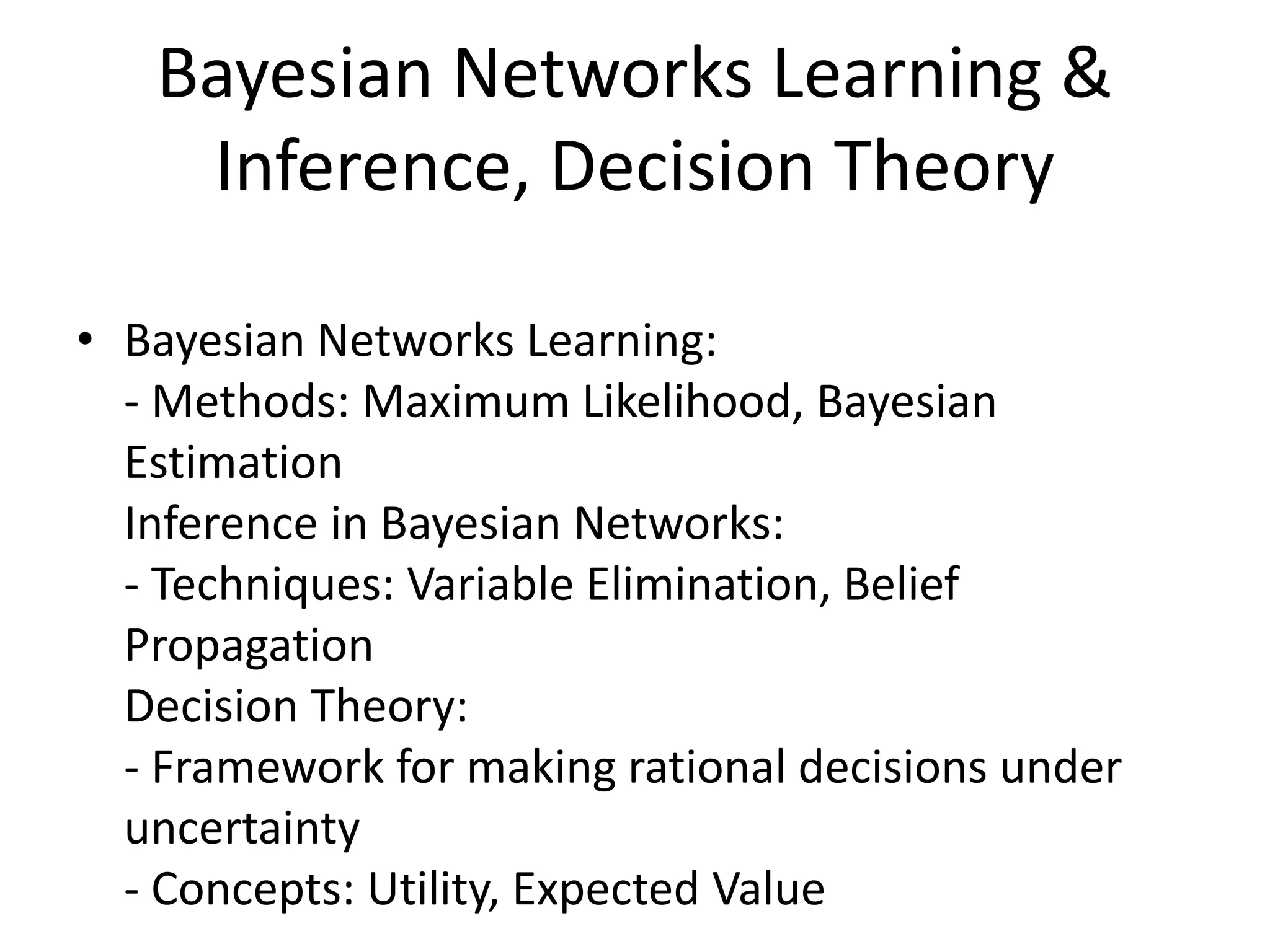 Bayesian Networks Learning & Inference, Decision Theory

• Bayesian Networks Learning:
- Methods: Maximum Likelihood, Bayesian Estimation
Inference in Bayesian Networks:
- Techniques: Variable Elimination, Belief Propagation
Decision Theory:
- Framework for making rational decisions under uncertainty
- Concepts: Utility, Expected Value